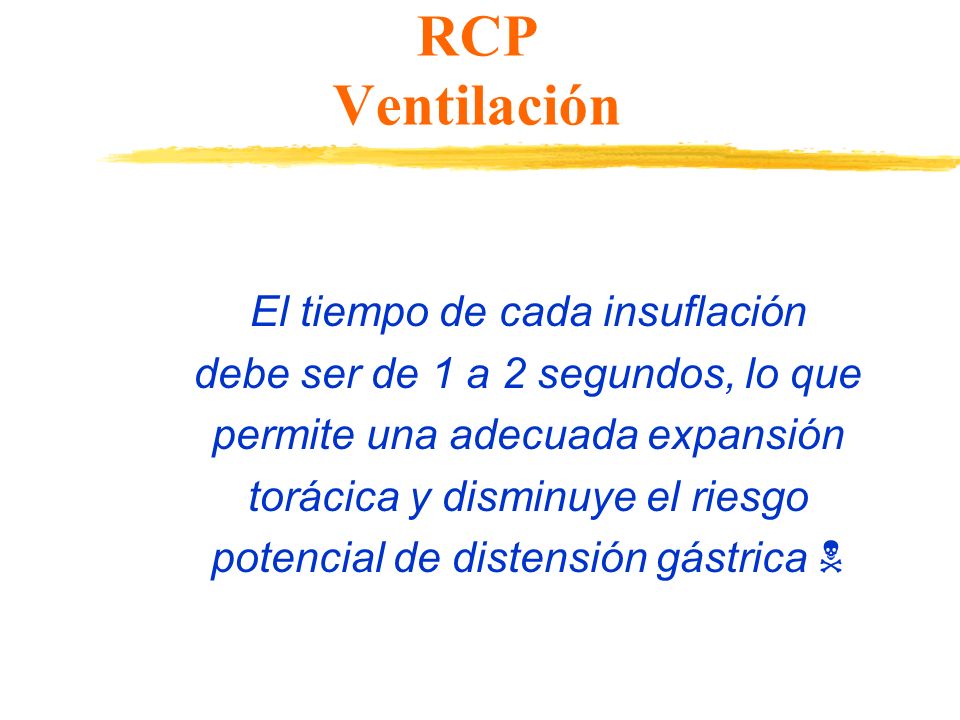 RCP
Ventilación

El tiempo de cada insuflación debe ser de 1 a 2 segundos, lo que permite una adecuada expansión torácica y disminuye el riesgo potencial de distensión gástrica ☠